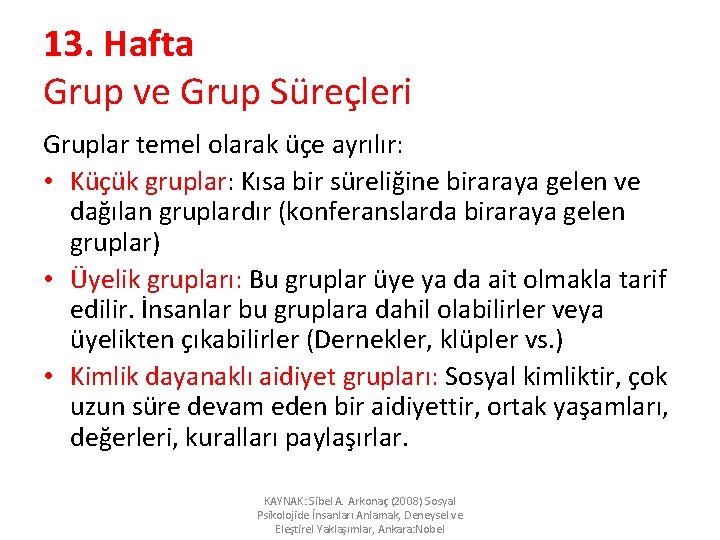 13. Hafta
Grup ve Grup Süreçleri

Gruplar temel olarak üçe ayrılır:

• Küçük gruplar: Kısa bir süreliğine biraraya gelen ve dağılan gruplardır (konferanslarda biraraya gelen gruplar)
• Üyelik grupları: Bu gruplar üye ya da ait olmakla tarif edilir. İnsanlar bu gruplara dahil olabilirler veya üyelikten çıkabilirler (Dernekler, klüpler vs.)
• Kimlik dayanaklı aidiyet grupları: Sosyal kimliktir, çok uzun süre devam eden bir aidiyettir, ortak yaşamları, değerleri, kuralları paylaşırlar.

KAYNAK: Sibel A. Arkonaç (2008) Sosyal Psikolojide İnsanları Anlamak, Deneysel ve Eleştirel Yaklaşımlar, Ankara:Nobel